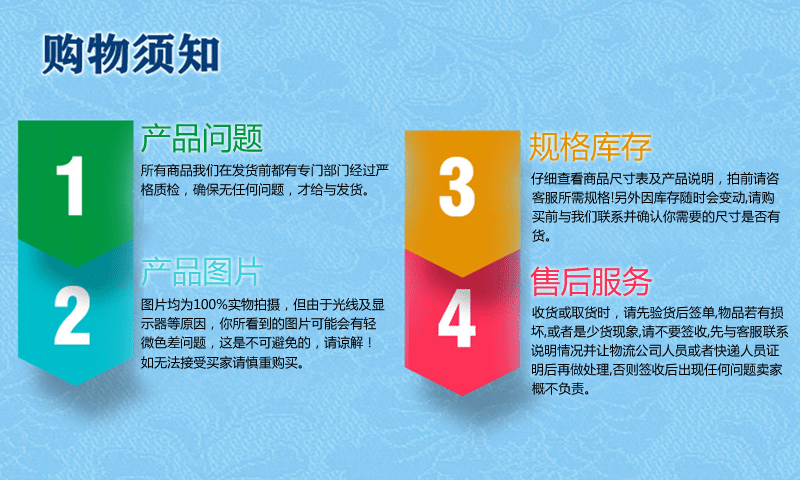 购物须知

1
产品问题
所有商品我们在发货前都有专门部门经过严格质检，确保无任何问题，才给与发货。

2
产品图片
图片均为100%实物拍摄，但由于光线及显示器等原因，你所看到的图片可能会有轻微色差问题，这是不可避免的，请谅解！如无法接受买家请慎重购买。

3
规格库存
仔细查看商品尺寸表及产品说明，拍前请咨客服所需规格!另外因库存随时会变动,请购买前与我们联系并确认你需要的尺寸是否有货。

4
售后服务
收货或取货时，请先验货后签单,物品若有损坏,或者是少货现象,请不要签收,先与客服联系说明情况并让物流公司人员或者快递人员证明后再做处理,否则签收后出现任何问题卖家概不负责。